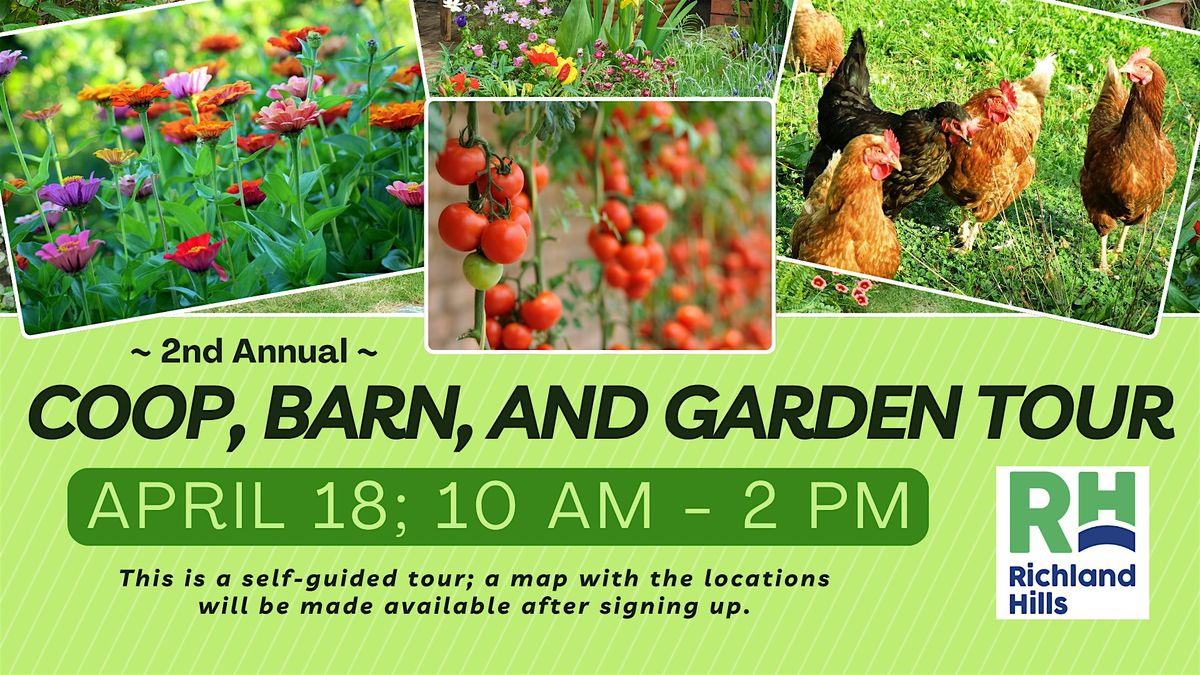 ~ 2nd Annual ~
COOP, BARN, AND GARDEN TOUR
APRIL 18; 10 AM - 2 PM

This is a self-guided tour; a map with the locations will be made available after signing up.

RH
Richland Hills